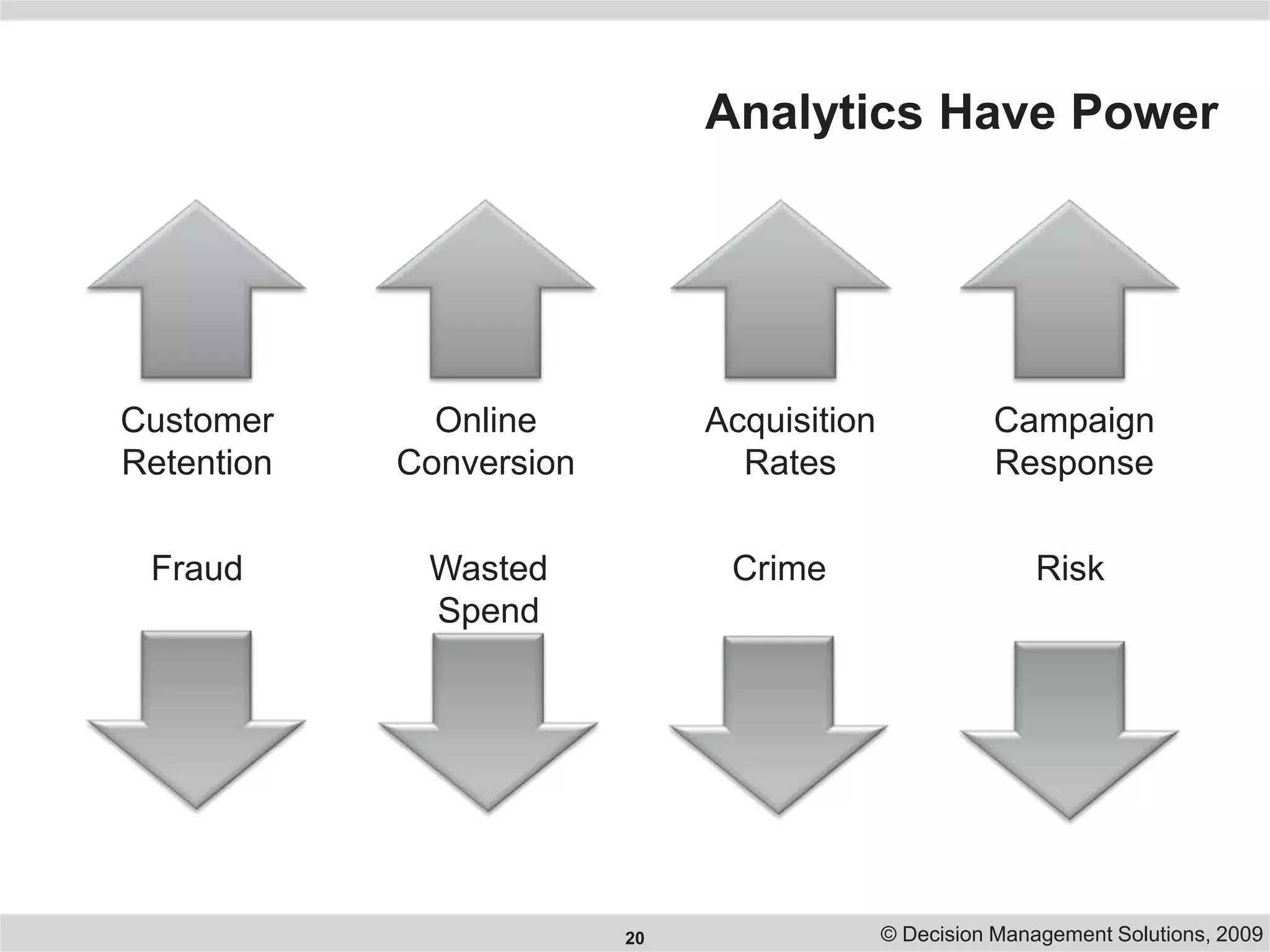 Analytics Have Power

Customer Retention

Online Conversion

Acquisition Rates

Campaign Response

Fraud

Wasted Spend

Crime

Risk

20

© Decision Management Solutions, 2009